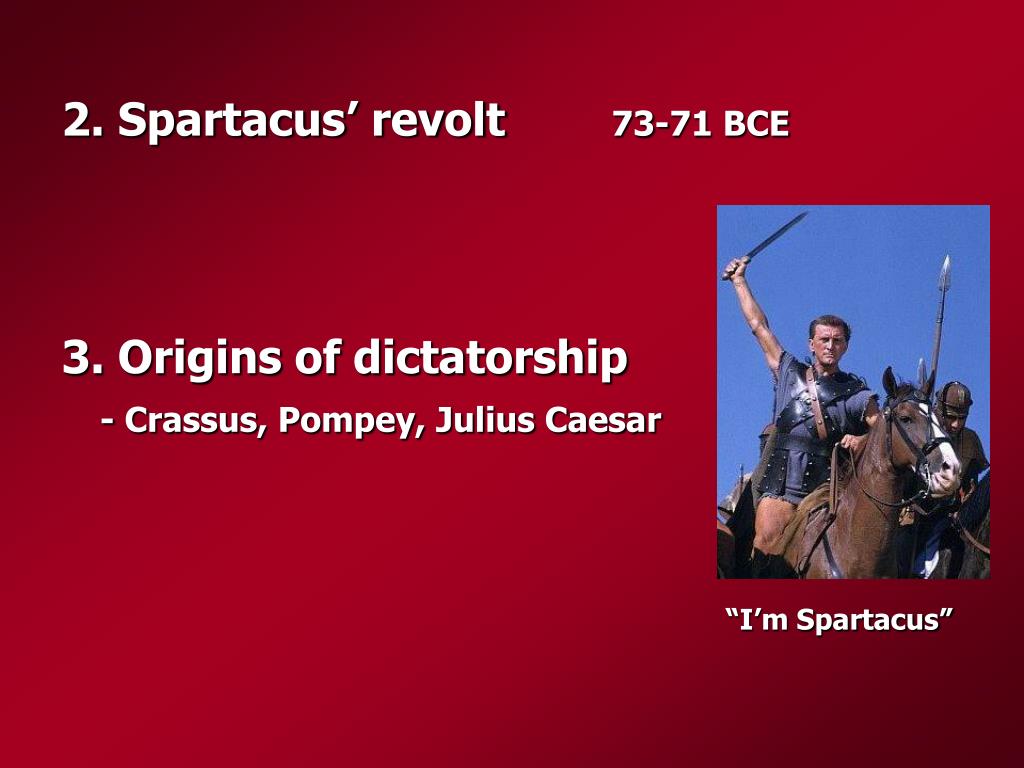 2. Spartacus’ revolt 73-71 BCE

3. Origins of dictatorship
- Crassus, Pompey, Julius Caesar

“I’m Spartacus”